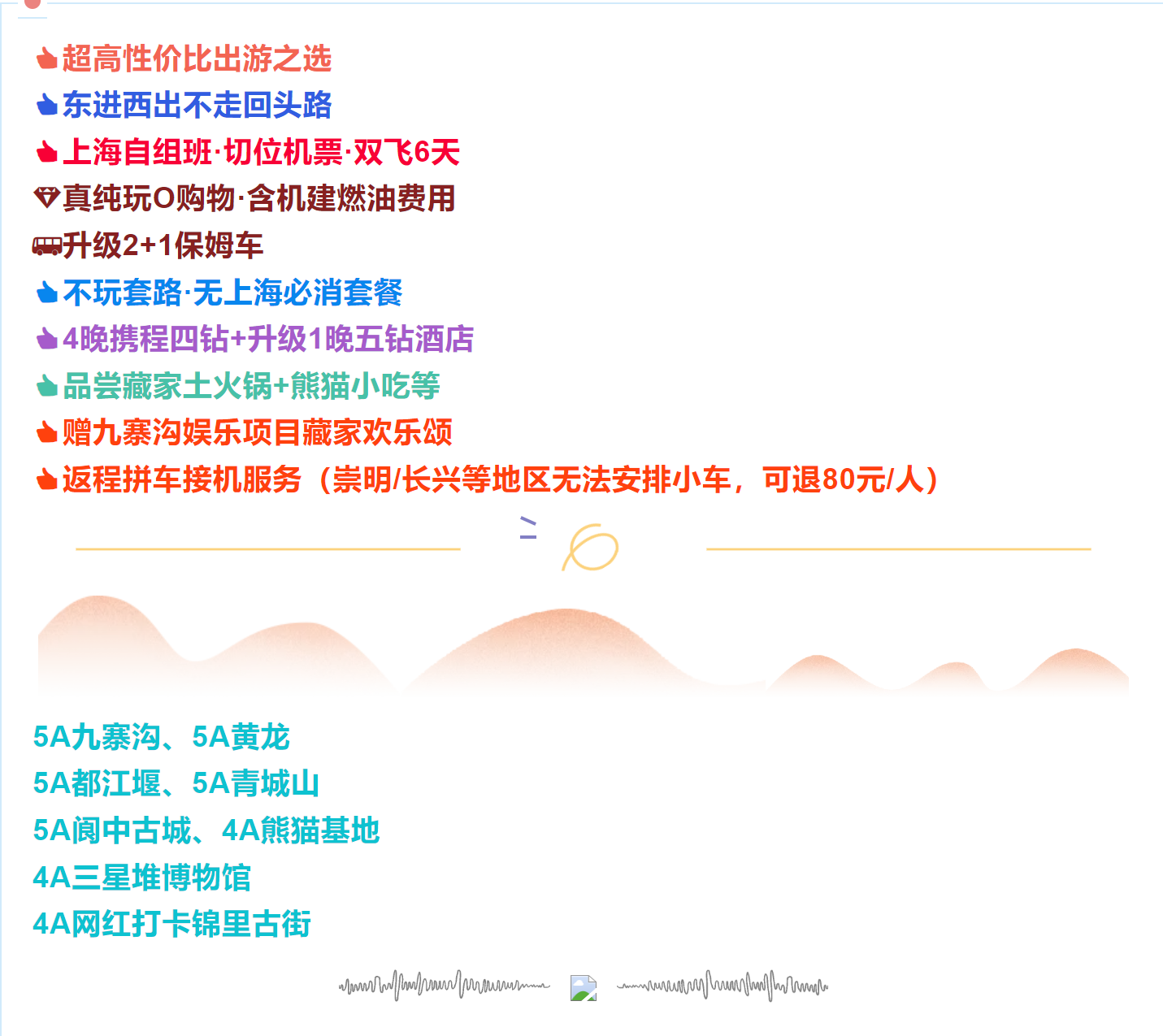 超高性价比出游之选
东进西出不走回头路
上海自组班·切位机票·双飞6天
真纯玩0购物·含机建燃油费用
升级2+1保姆车
不玩套路·无上海必消套餐
4晚携程四钻+升级1晚五钻酒店
品尝藏家土火锅+熊猫小吃等
赠九寨沟娱乐项目藏家欢乐颂
返程拼车接机服务（崇明/长兴等地区无法安排小车，可退80元/人）

5A九寨沟、5A黄龙
5A都江堰、5A青城山
5A阆中古城、4A熊猫基地
4A三星堆博物馆
4A网红打卡锦里古街